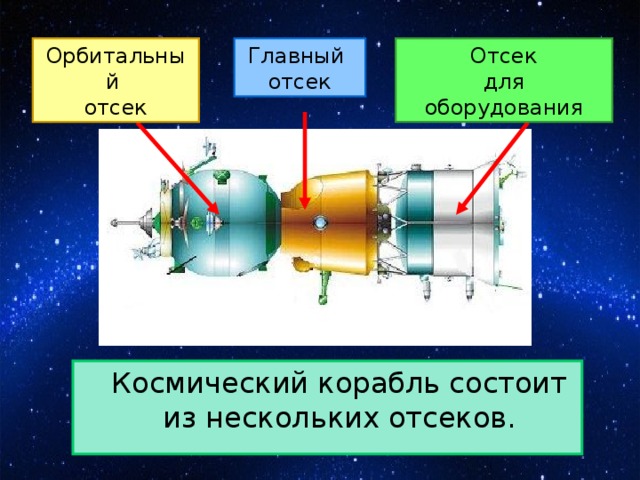 Орбитальный отсек

Главный отсек

Отсек для оборудования

Космический корабль состоит из нескольких отсеков.